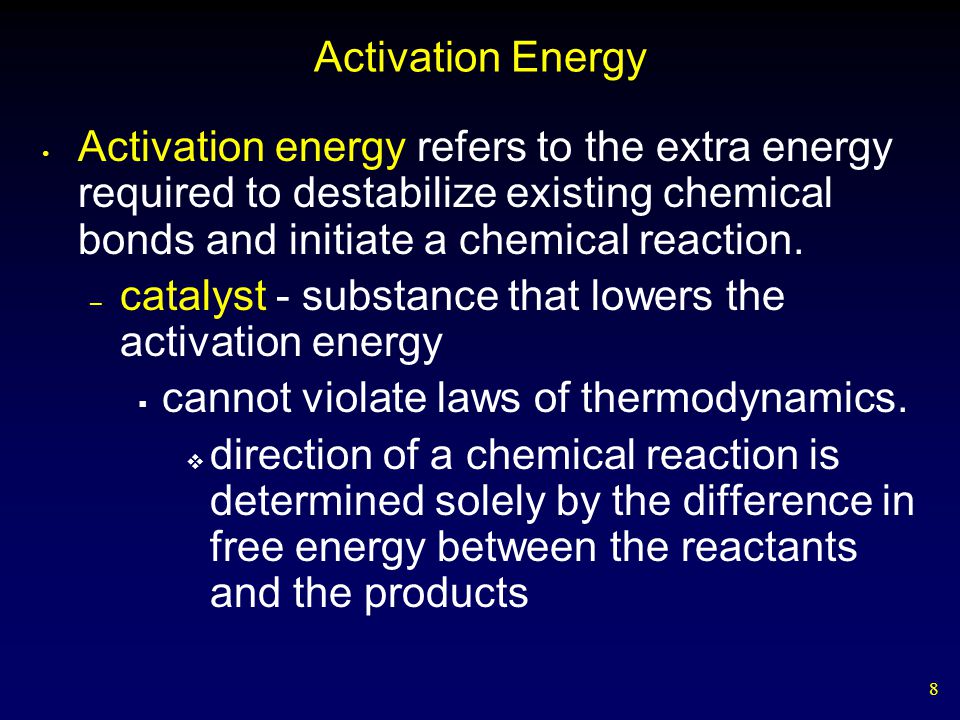 Activation Energy

• Activation energy refers to the extra energy required to destabilize existing chemical bonds and initiate a chemical reaction.

– catalyst - substance that lowers the activation energy

▪ cannot violate laws of thermodynamics.

❖ direction of a chemical reaction is determined solely by the difference in free energy between the reactants and the products

8